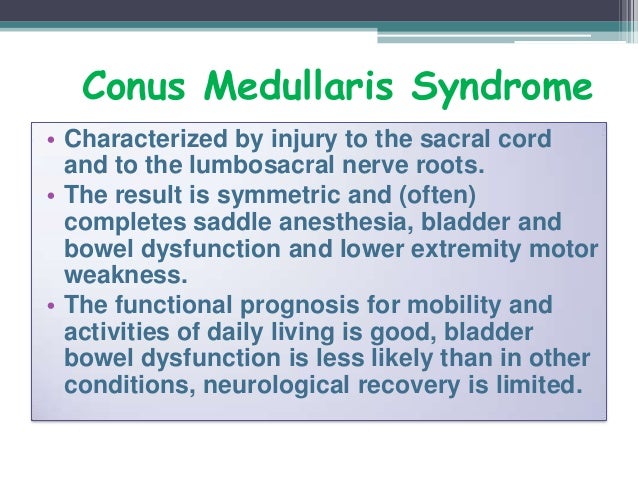 Conus Medullaris Syndrome

• Characterized by injury to the sacral cord and to the lumbosacral nerve roots.
• The result is symmetric and (often) completes saddle anesthesia, bladder and bowel dysfunction and lower extremity motor weakness.
• The functional prognosis for mobility and activities of daily living is good, bladder bowel dysfunction is less likely than in other conditions, neurological recovery is limited.